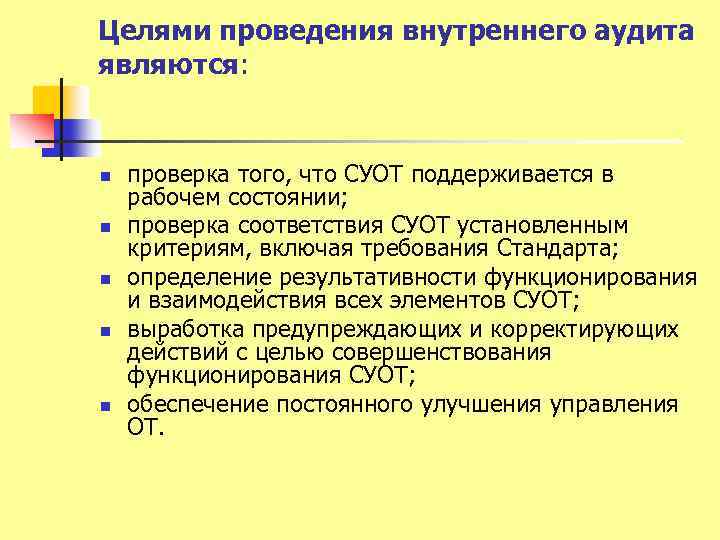 Целями проведения внутреннего аудита являются:

- проверка того, что СУОТ поддерживается в рабочем состоянии;
- проверка соответствия СУОТ установленным критериям, включая требования Стандарта;
- определение результативности функционирования и взаимодействия всех элементов СУОТ;
- выработка предупреждающих и корректирующих действий с целью совершенствования функционирования СУОТ;
- обеспечение постоянного улучшения управления ОТ.